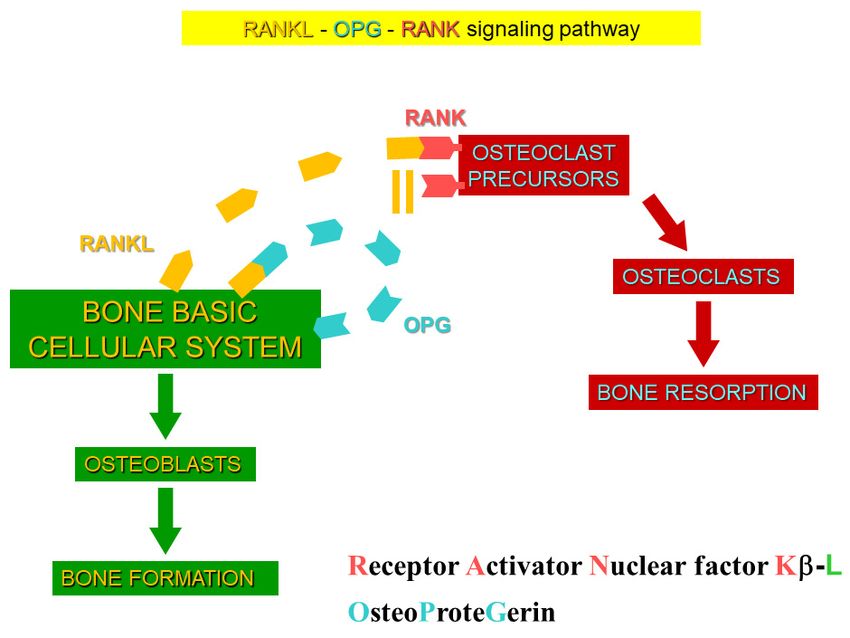 RANKL - OPG - RANK signaling pathway

RANK

OSTEOCLAST PRECURSORS

RANKL

OSTEOCLASTS

BONE BASIC CELLULAR SYSTEM

OPG

BONE RESORPTION

OSTEOBLASTS

BONE FORMATION

Receptor Activator Nuclear factor Kβ-L

OsteoProteGerin